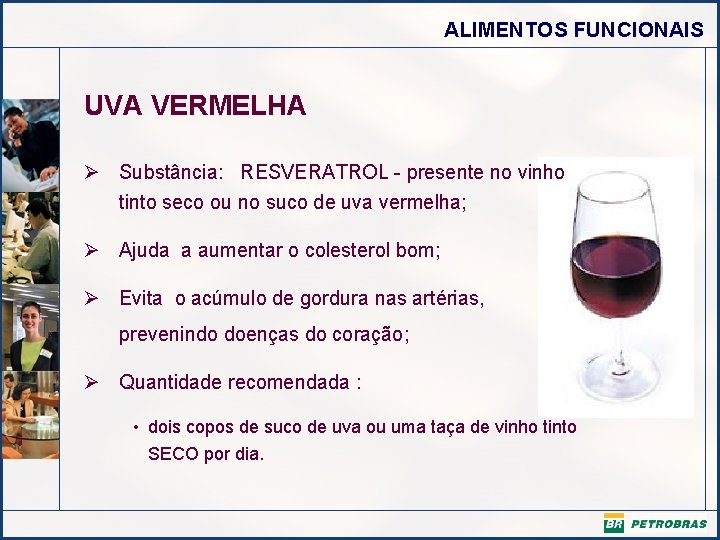 ALIMENTOS FUNCIONAIS

UVA VERMELHA

➢ Substância: RESVERATROL - presente no vinho tinto seco ou no suco de uva vermelha;

➢ Ajuda a aumentar o colesterol bom;

➢ Evita o acúmulo de gordura nas artérias, prevenindo doenças do coração;

➢ Quantidade recomendada :

• dois copos de suco de uva ou uma taça de vinho tinto SECO por dia.

BR PETROBRAS